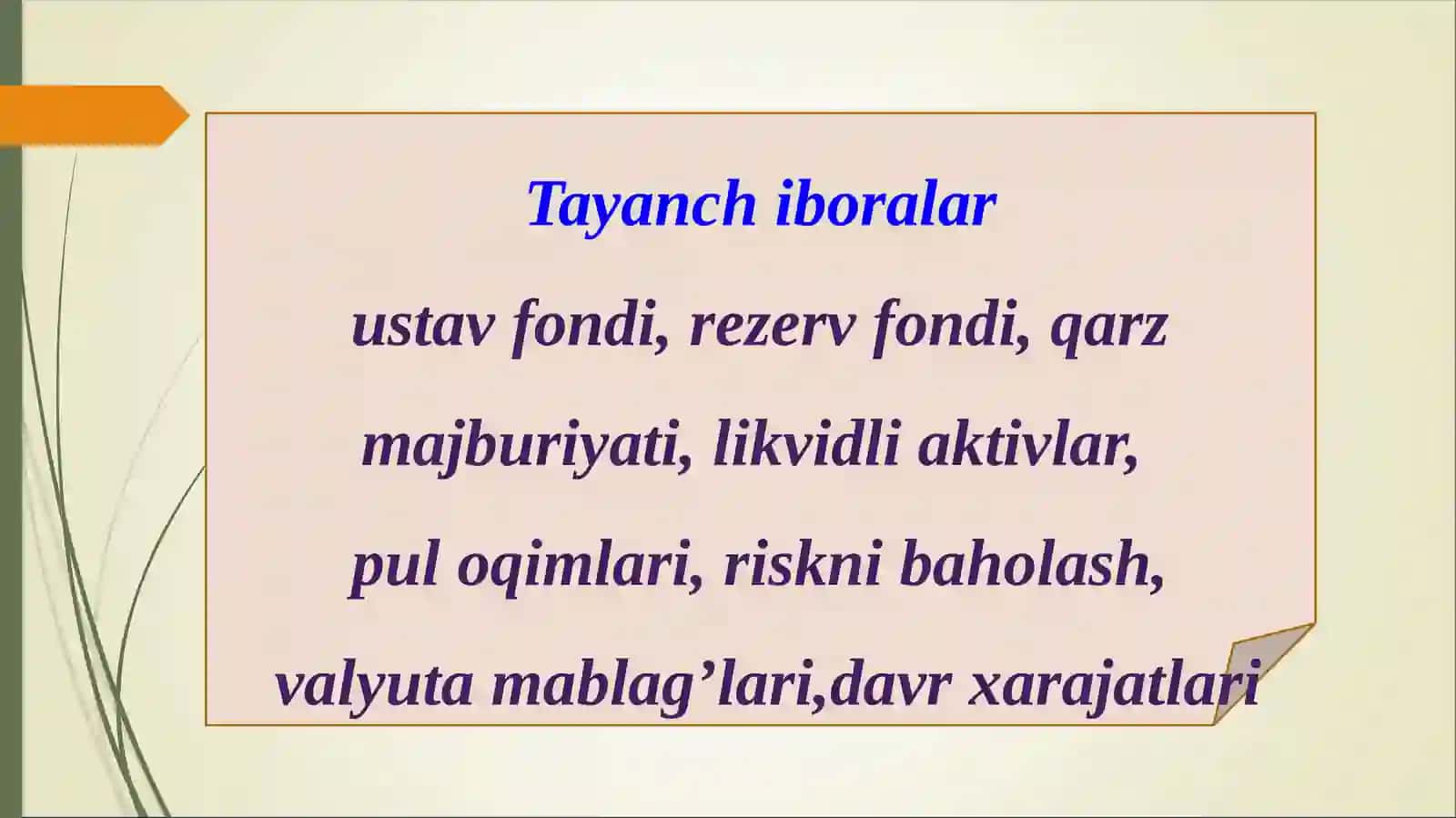 Tayanch iboralar

ustav fondi, rezerv fondi, qarz majburiyati, likvidli aktivlar, pul oqimlari, riskni baholash, valyuta mablag’lari,davr xarajatlari